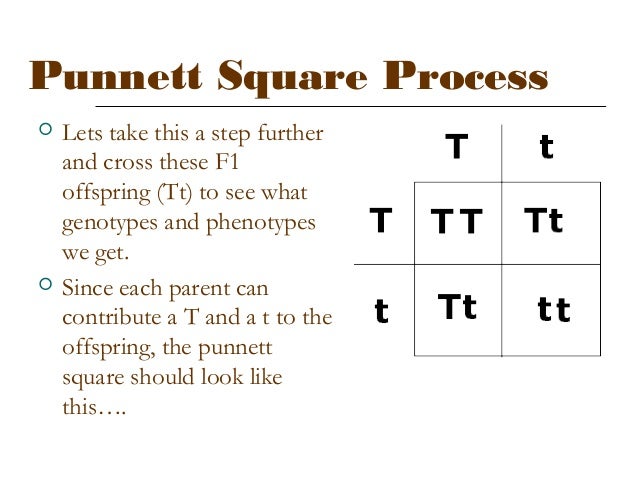 Punnett Square Process

Lets take this a step further and cross these F1 offspring (Tt) to see what genotypes and phenotypes we get.

Since each parent can contribute a T and a t to the offspring, the punnett square should look like this….

| | T | t |
|---|---|---|
| T | TT | Tt |
| t | Tt | tt |